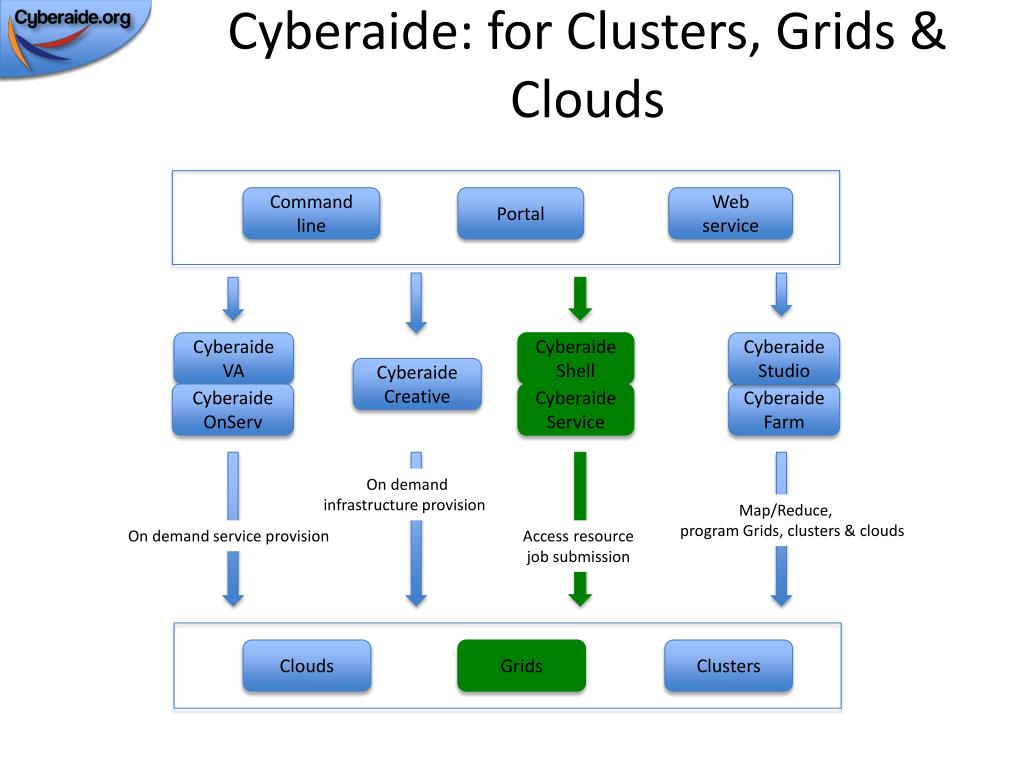 Cyberaide.org

Cyberaide: for Clusters, Grids & Clouds

Command line

Portal

Web service

Cyberaide VA

Cyberaide OnServ

Cyberaide Creative

Cyberaide Shell

Cyberaide Service

Cyberaide Studio

Cyberaide Farm

On demand service provision

On demand infrastructure provision

Access resource job submission

Map/Reduce, program Grids, clusters & clouds

Clouds

Grids

Clusters